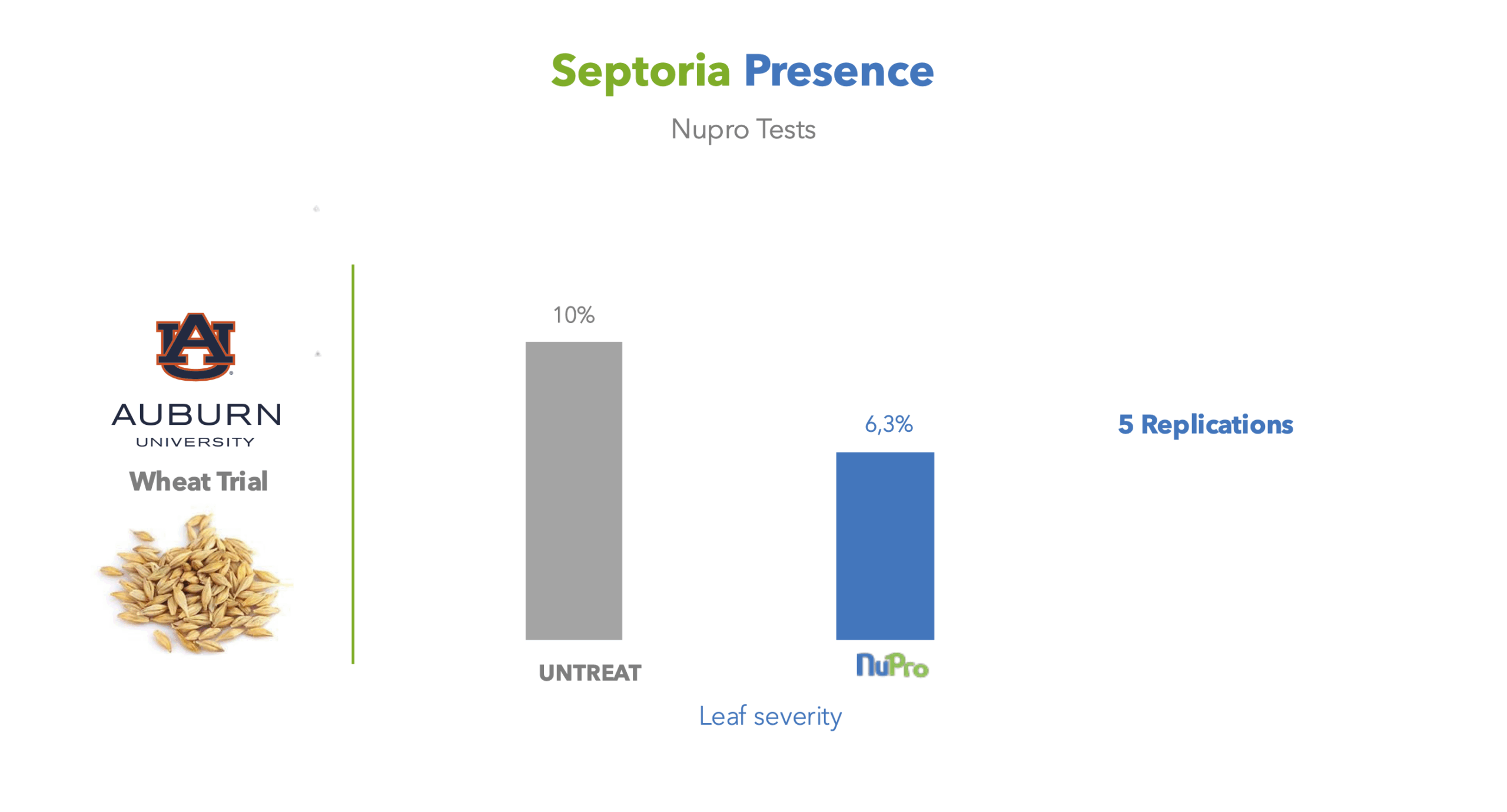 Septoria Presence

Nupro Tests

AU
AUBURN
UNIVERSITY
Wheat Trial

10%

6,3%

5 Replications

UNTREAT

NuPro

Leaf severity